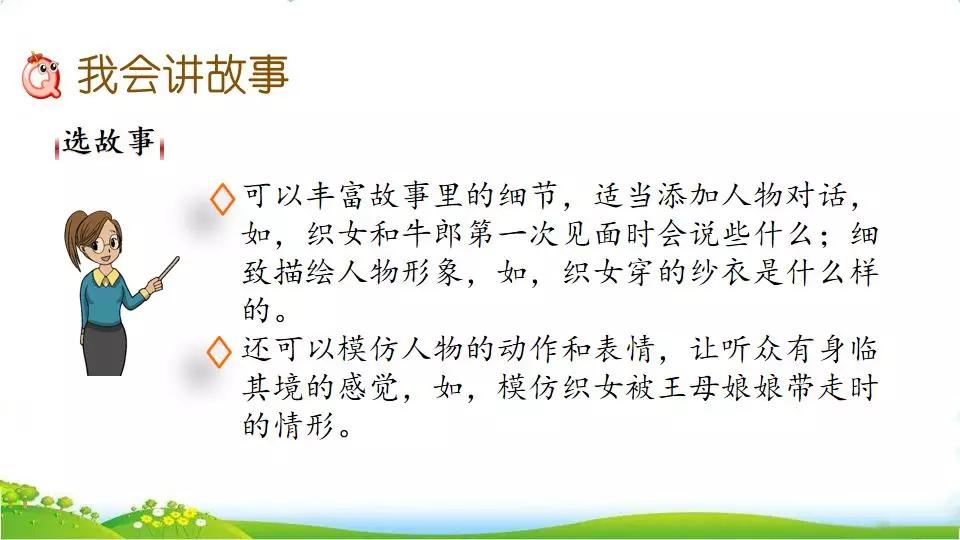 我会讲故事

选故事

◇可以丰富故事里的细节，适当添加人物对话，如，织女和牛郎第一次见面时会说些什么；细致描绘人物形象，如，织女穿的纱衣是什么样的。

◇还可以模仿人物的动作和表情，让听众有身临其境的感觉，如，模仿织女被王母娘娘带走时的情形。